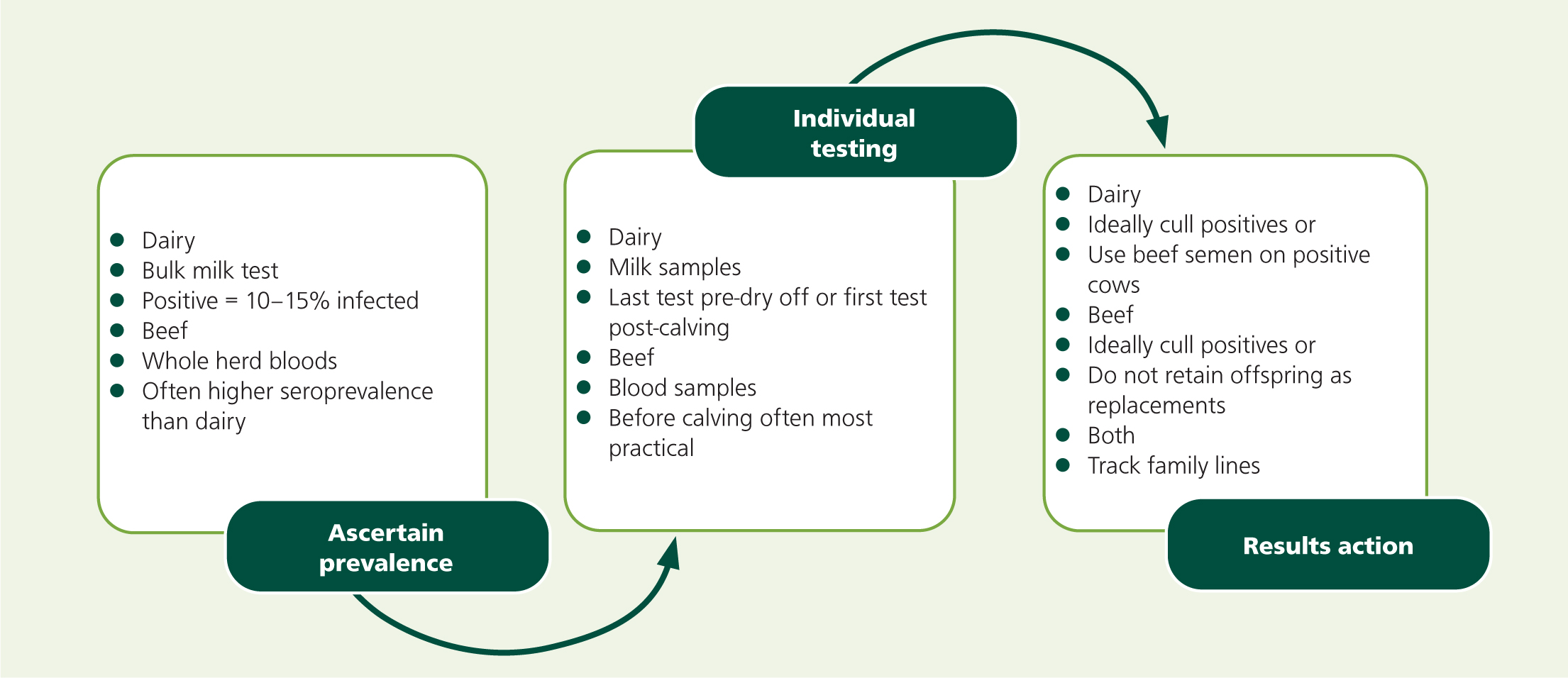 - Dairy
- Bulk milk test
- Positive = 10–15% infected
- Beef
- Whole herd bloods
- Often higher seroprevalence than dairy

Ascertain prevalence

Individual testing

- Dairy
- Milk samples
- Last test pre-dry off or first test post-calving
- Beef
- Blood samples
- Before calving often most practical

- Dairy
- Ideally cull positives or
- Use beef semen on positive cows
- Beef
- Ideally cull positives or
- Do not retain offspring as replacements
- Both
- Track family lines

Results action